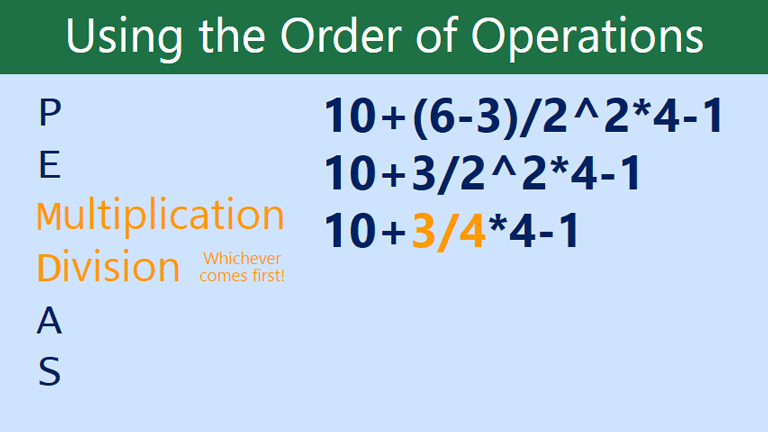 Using the Order of Operations

P
E
Multiplication
Division Whichever comes first!
A
S

10+(6-3)/2^2*4-1
10+3/2^2*4-1
10+3/4*4-1